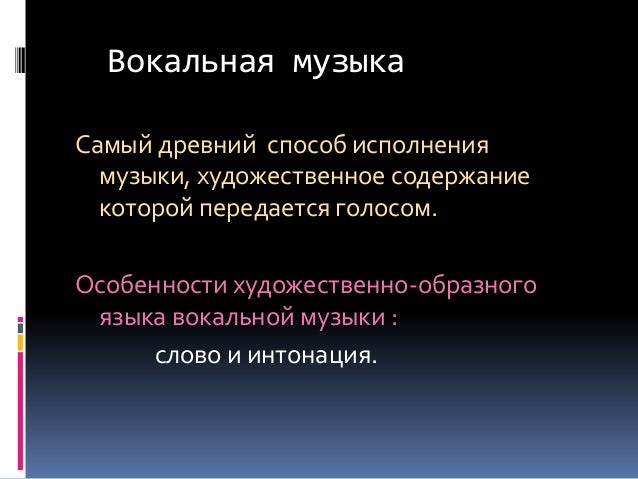 Вокальная музыка

Самый древний способ исполнения музыки, художественное содержание которой передается голосом.

Особенности художественно-образного языка вокальной музыки :

слово и интонация.